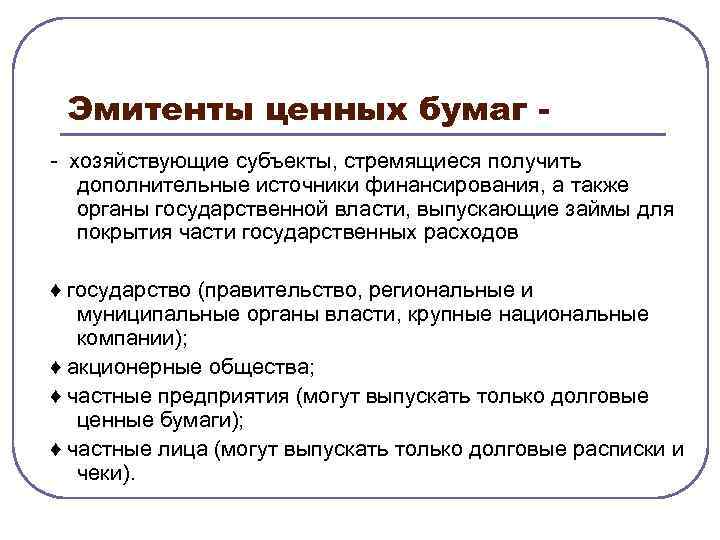 Эмитенты ценных бумаг -

- хозяйствующие субъекты, стремящиеся получить дополнительные источники финансирования, а также органы государственной власти, выпускающие займы для покрытия части государственных расходов

♦ государство (правительство, региональные и муниципальные органы власти, крупные национальные компании);

♦ акционерные общества;

♦ частные предприятия (могут выпускать только долговые ценные бумаги);

♦ частные лица (могут выпускать только долговые расписки и чеки).